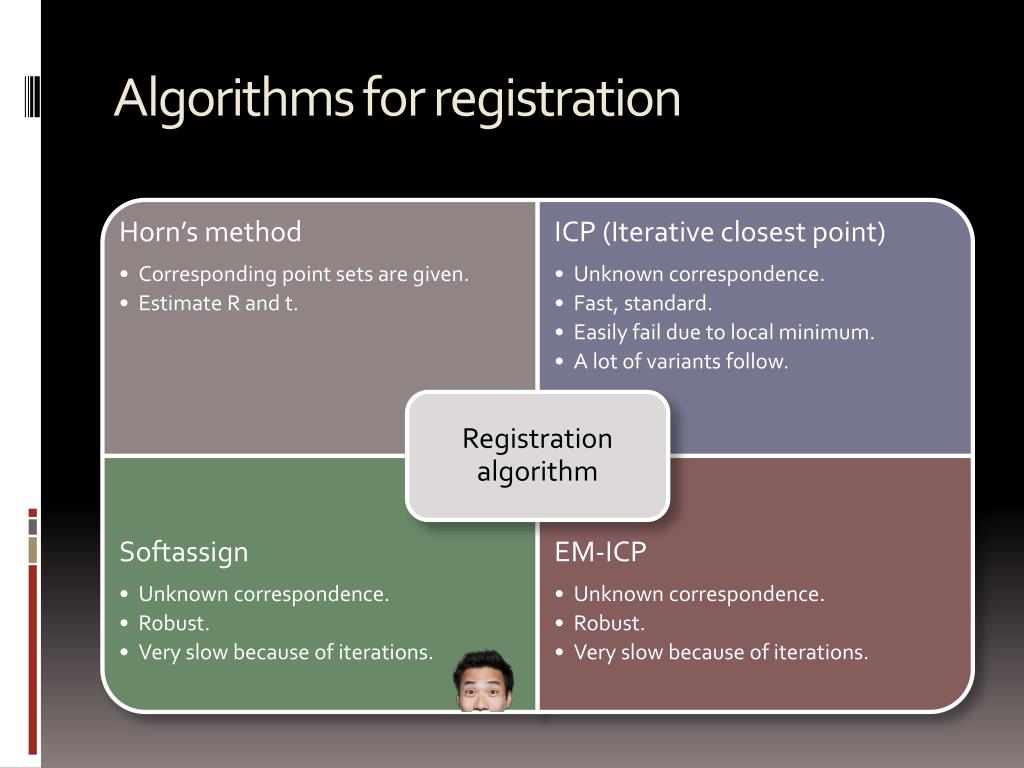 Algorithms for registration

Horn's method
• Corresponding point sets are given.
• Estimate R and t.

ICP (Iterative closest point)
• Unknown correspondence.
• Fast, standard.
• Easily fail due to local minimum.
• A lot of variants follow.

Registration algorithm

Softassign
• Unknown correspondence.
• Robust.
• Very slow because of iterations.

EM-ICP
• Unknown correspondence.
• Robust.
• Very slow because of iterations.